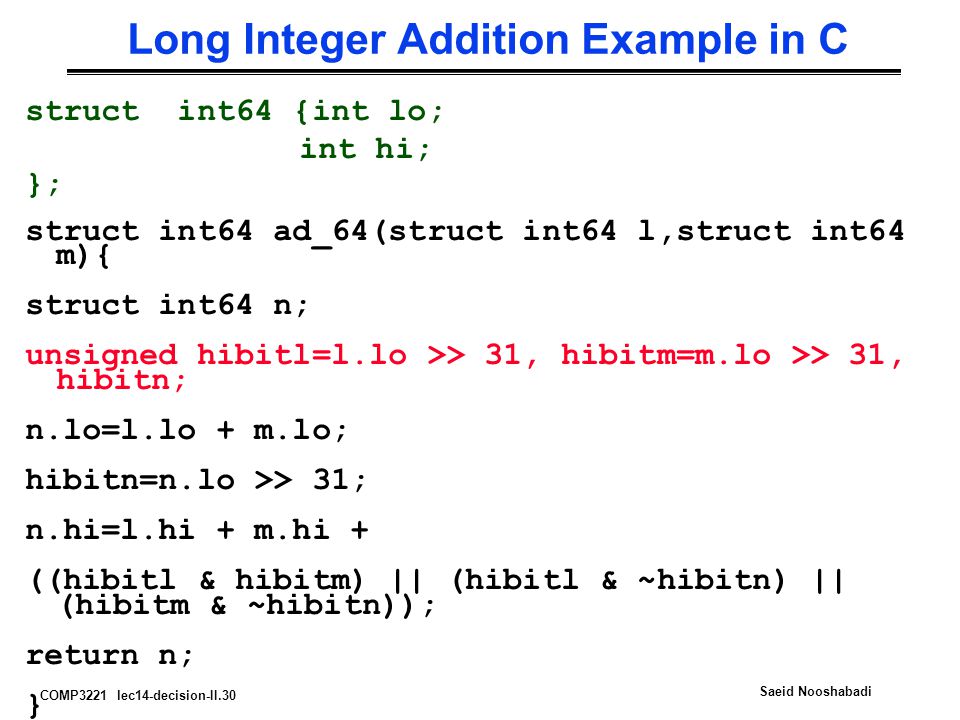 Long Integer Addition Example in C

struct int64 {int lo;
int hi;
};

struct int64 ad_64(struct int64 l,struct int64 m){

struct int64 n;

unsigned hibitl=l.lo >> 31, hibitm=m.lo >> 31, hibitn;

n.lo=l.lo + m.lo;

hibitn=n.lo >> 31;

n.hi=l.hi + m.hi +

((hibitl & hibitm) || (hibitl & ~hibitn) || (hibitm & ~hibitn));

return n;

}

COMP3221 lec14-decision-II.30

Saeid Nooshabadi